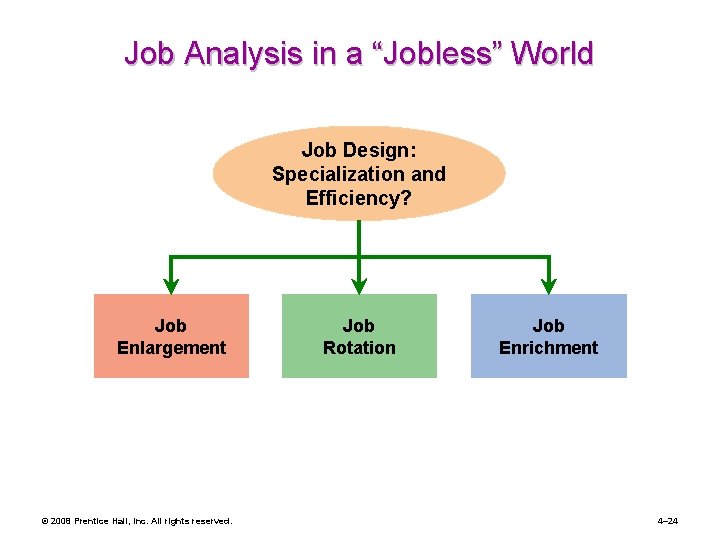 Job Analysis in a “Jobless” World

Job Design: Specialization and Efficiency?

Job Enlargement

Job Rotation

Job Enrichment

© 2008 Prentice Hall, Inc. All rights reserved.

4–24